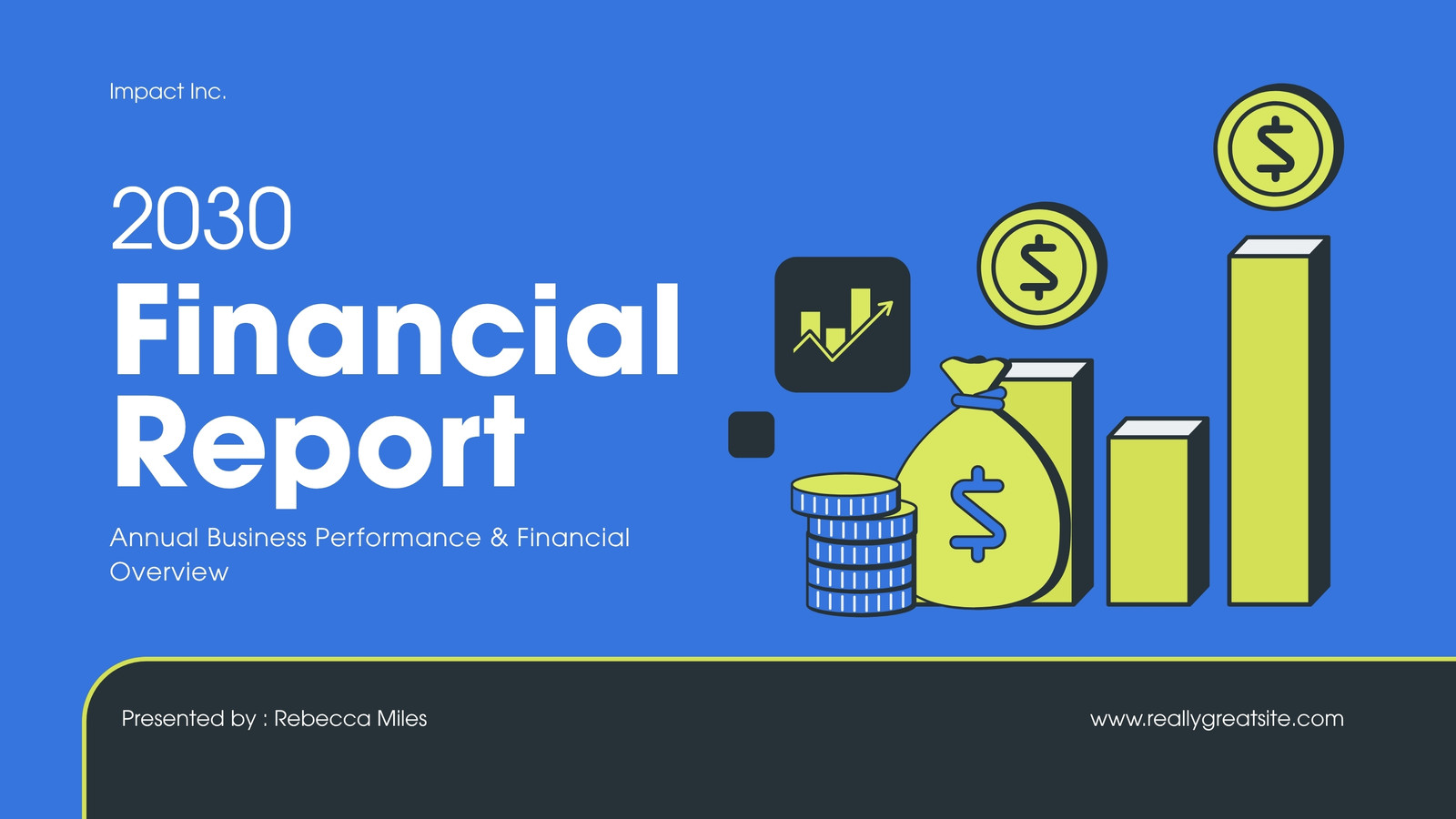 Impact Inc.

2030
Financial Report

Annual Business Performance & Financial Overview

$

$

$

Presented by : Rebecca Miles

www.reallygreatsite.com